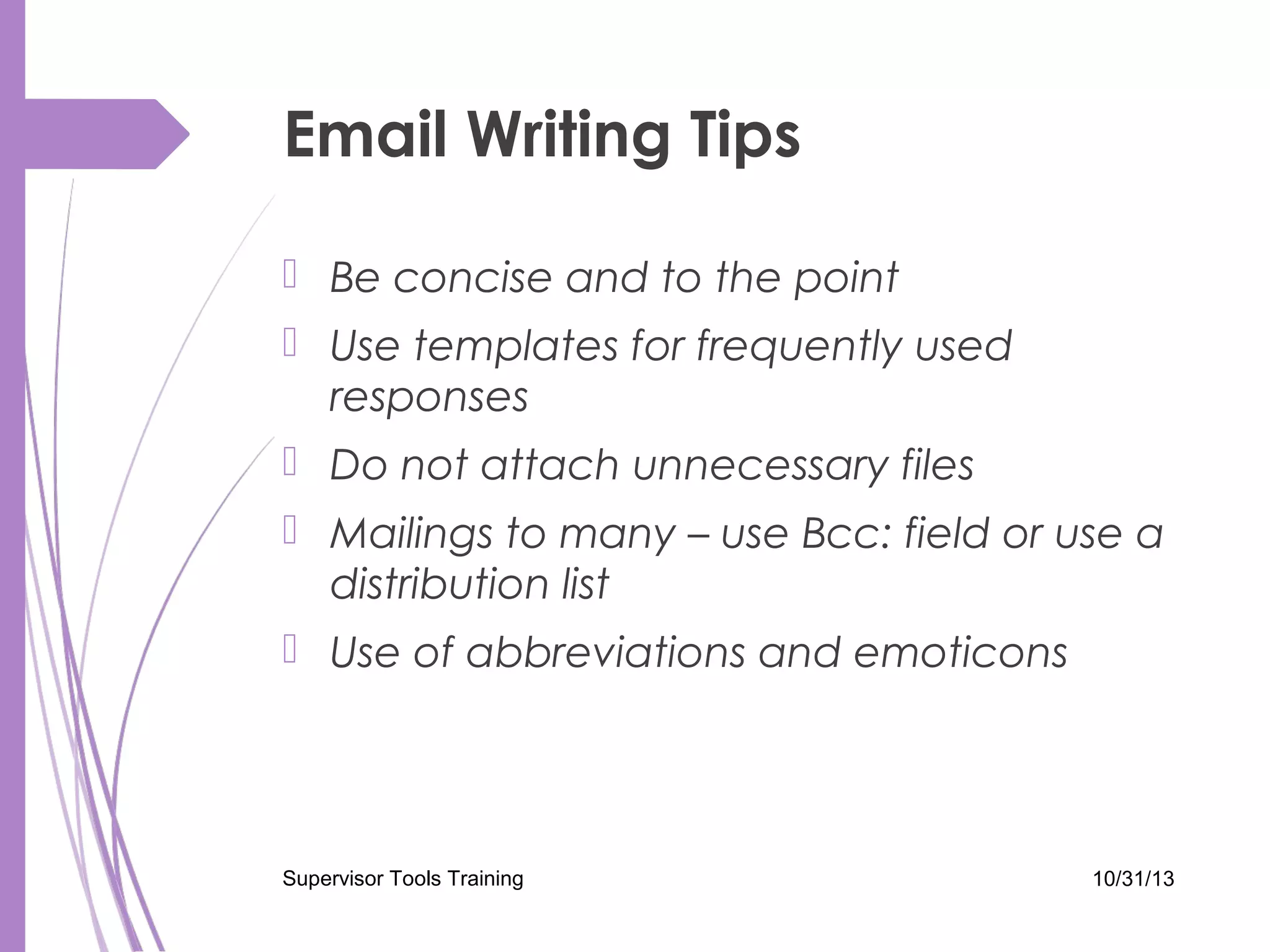 Email Writing Tips

Be concise and to the point

Use templates for frequently used responses

Do not attach unnecessary files

Mailings to many – use Bcc: field or use a distribution list

Use of abbreviations and emoticons

Supervisor Tools Training

10/31/13